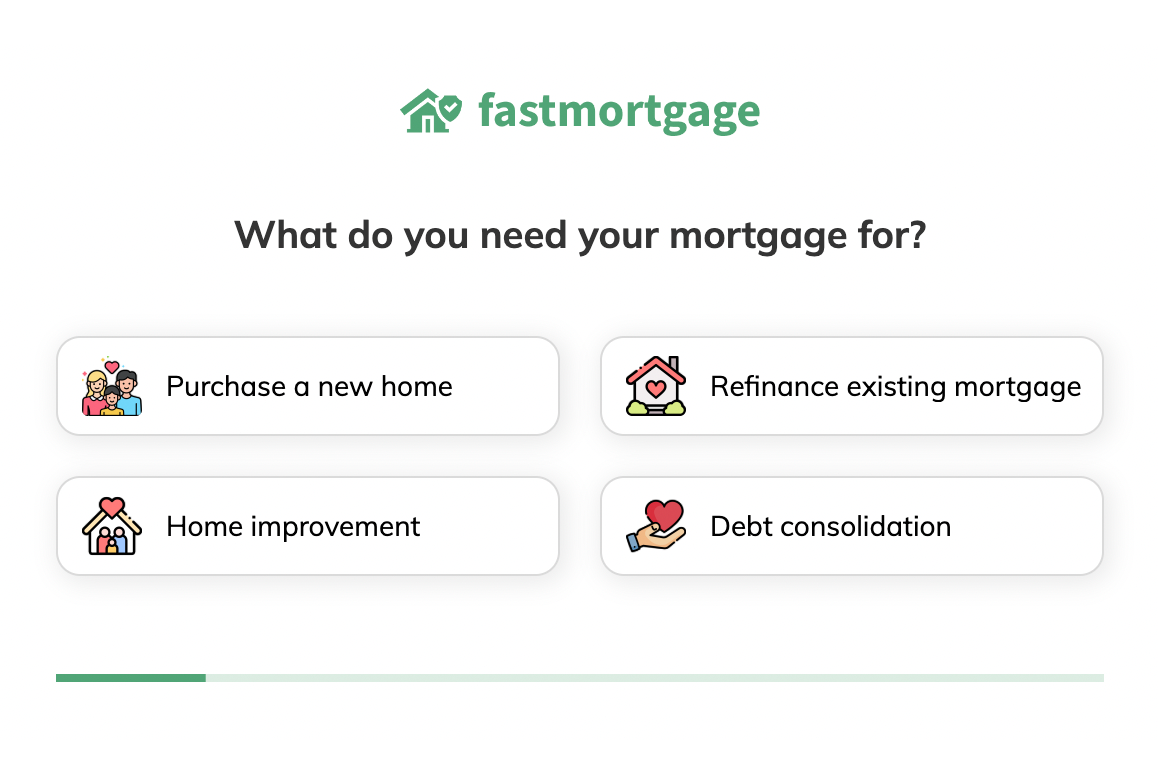 fastmortgage

What do you need your mortgage for?

Purchase a new home

Refinance existing mortgage

Home improvement

Debt consolidation